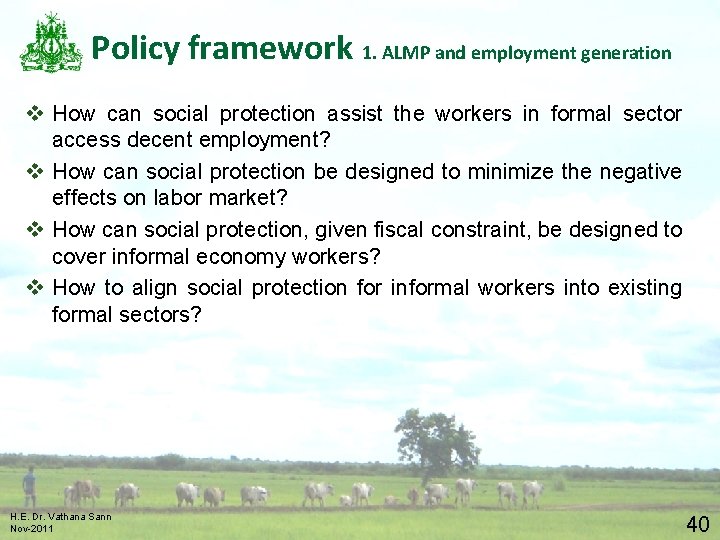 Policy framework 1. ALMP and employment generation

❖ How can social protection assist the workers in formal sector access decent employment?

❖ How can social protection be designed to minimize the negative effects on labor market?

❖ How can social protection, given fiscal constraint, be designed to cover informal economy workers?

❖ How to align social protection for informal workers into existing formal sectors?

H.E. Dr. Vathana Sann
Nov-2011

40